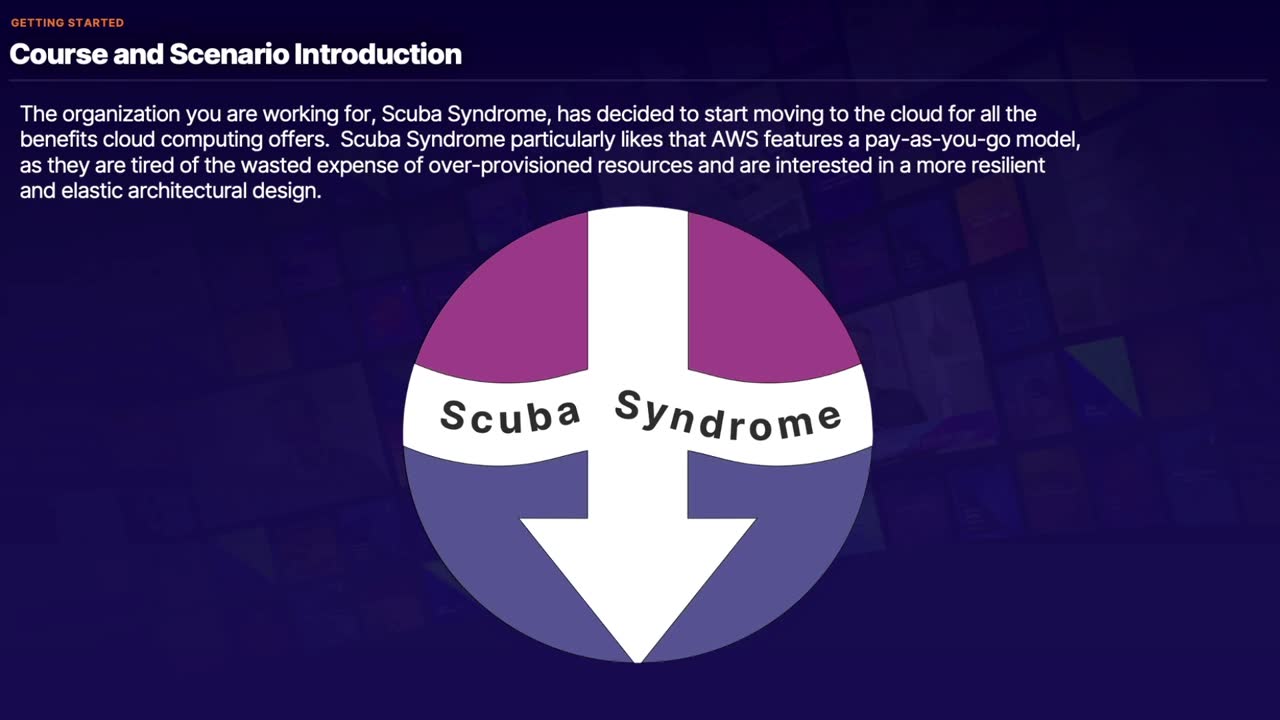 GETTING STARTED

Course and Scenario Introduction

The organization you are working for, Scuba Syndrome, has decided to start moving to the cloud for all the benefits cloud computing offers. Scuba Syndrome particularly likes that AWS features a pay-as-you-go model, as they are tired of the wasted expense of over-provisioned resources and are interested in a more resilient and elastic architectural design.

Scuba Syndrome